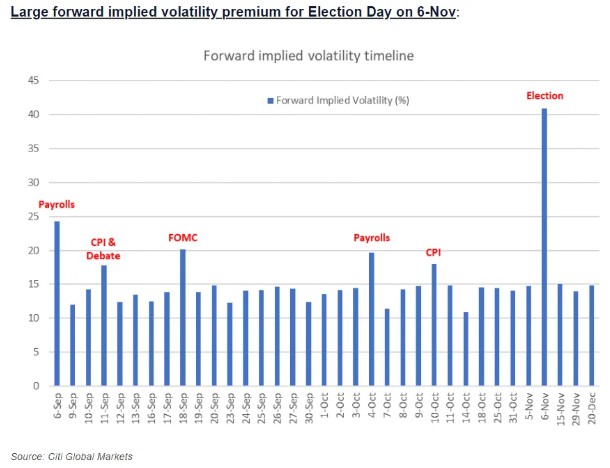 Large forward implied volatility premium for Election Day on 6-Nov:

Forward implied volatility timeline

Forward Implied Volatility (%)

45
40
35
30
25
20
15
10
5
0

Payrolls
CPI & Debate
FOMC
Payrolls
CPI
Election

6-Sep
9-Sep
10-Sep
11-Sep
12-Sep
13-Sep
16-Sep
17-Sep
18-Sep
19-Sep
20-Sep
23-Sep
24-Sep
25-Sep
26-Sep
27-Sep
30-Sep
1-Oct
2-Oct
3-Oct
4-Oct
7-Oct
8-Oct
9-Oct
10-Oct
11-Oct
14-Oct
18-Oct
25-Oct
31-Oct
5-Nov
6-Nov
15-Nov
29-Nov
20-Dec

Source: Citi Global Markets